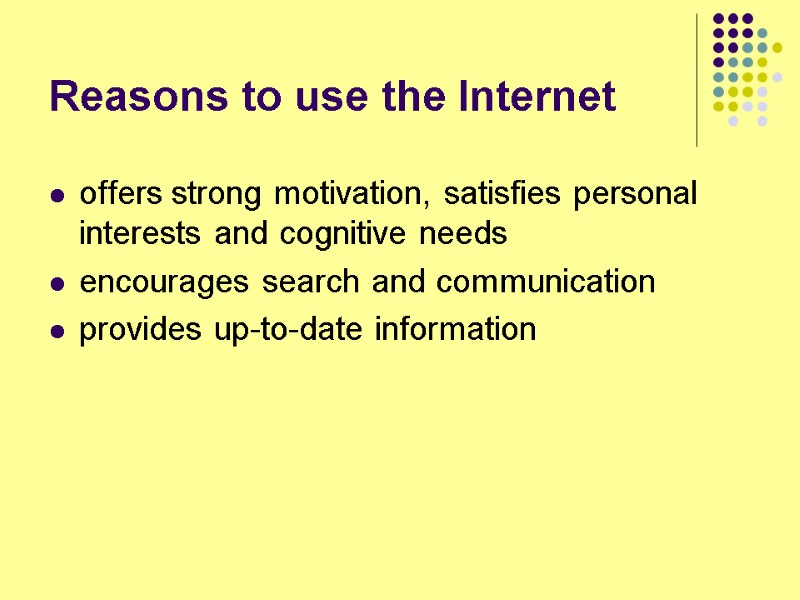 Reasons to use the Internet

- offers strong motivation, satisfies personal interests and cognitive needs
- encourages search and communication
- provides up-to-date information